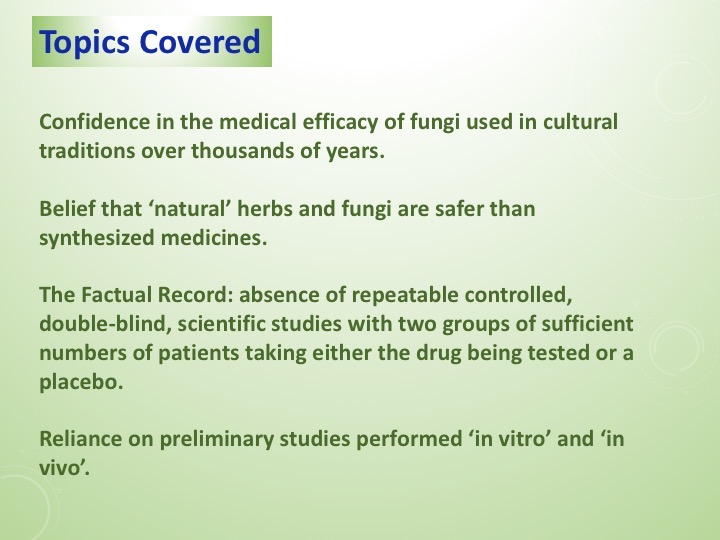 Topics Covered

Confidence in the medical efficacy of fungi used in cultural traditions over thousands of years.

Belief that ‘natural’ herbs and fungi are safer than synthesized medicines.

The Factual Record: absence of repeatable controlled, double-blind, scientific studies with two groups of sufficient numbers of patients taking either the drug being tested or a placebo.

Reliance on preliminary studies performed ‘in vitro’ and ‘in vivo’.